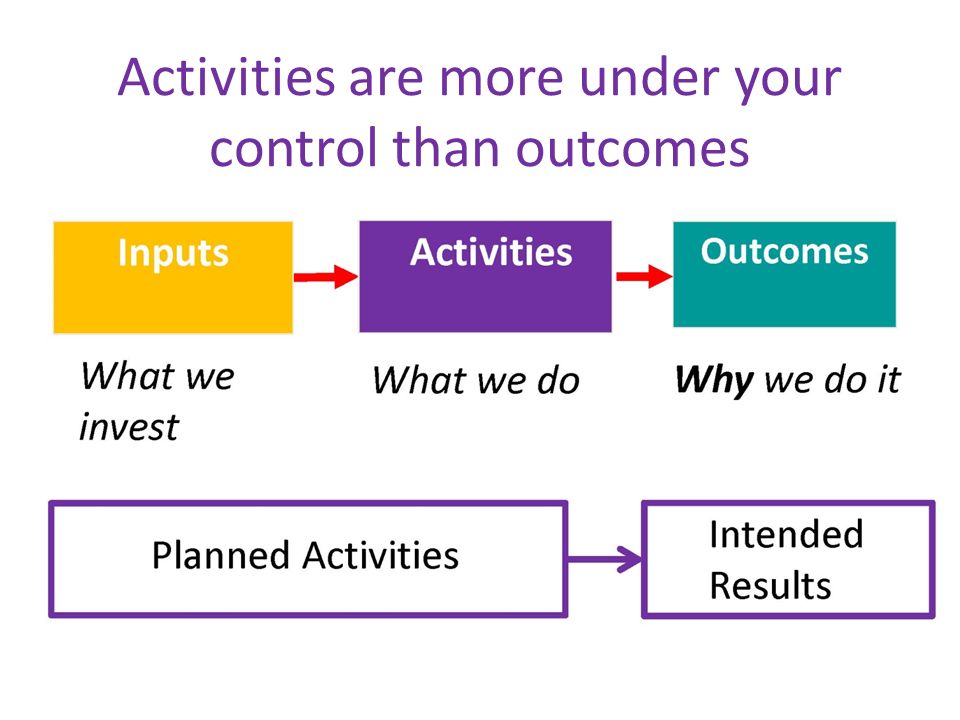 Activities are more under your control than outcomes

Inputs

Activities

Outcomes

What we invest

What we do

Why we do it

Planned Activities

Intended Results